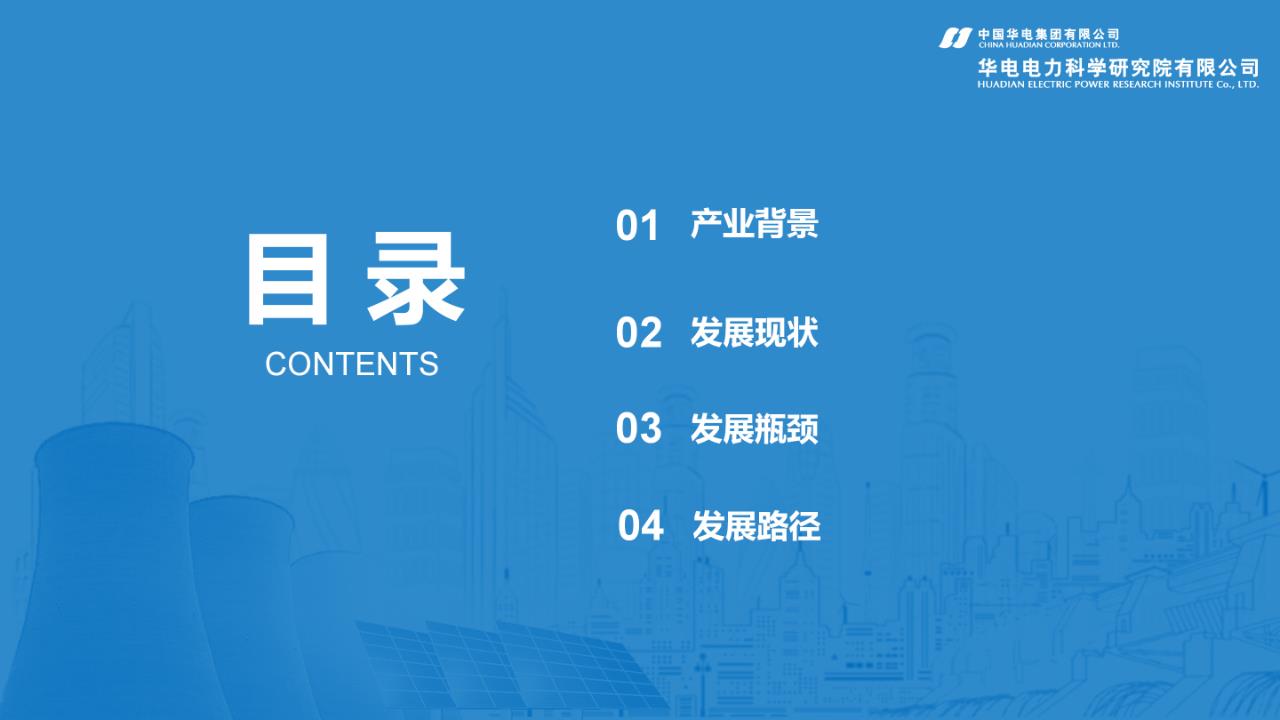 中国华电集团有限公司
CHINA HUADIAN CORPORATION LTD.
华电电力科学研究院有限公司
HUADIAN ELECTRIC POWER RESEARCH INSTITUTE Co., LTD.

目录
CONTENTS

01 产业背景

02 发展现状

03 发展瓶颈

04 发展路径